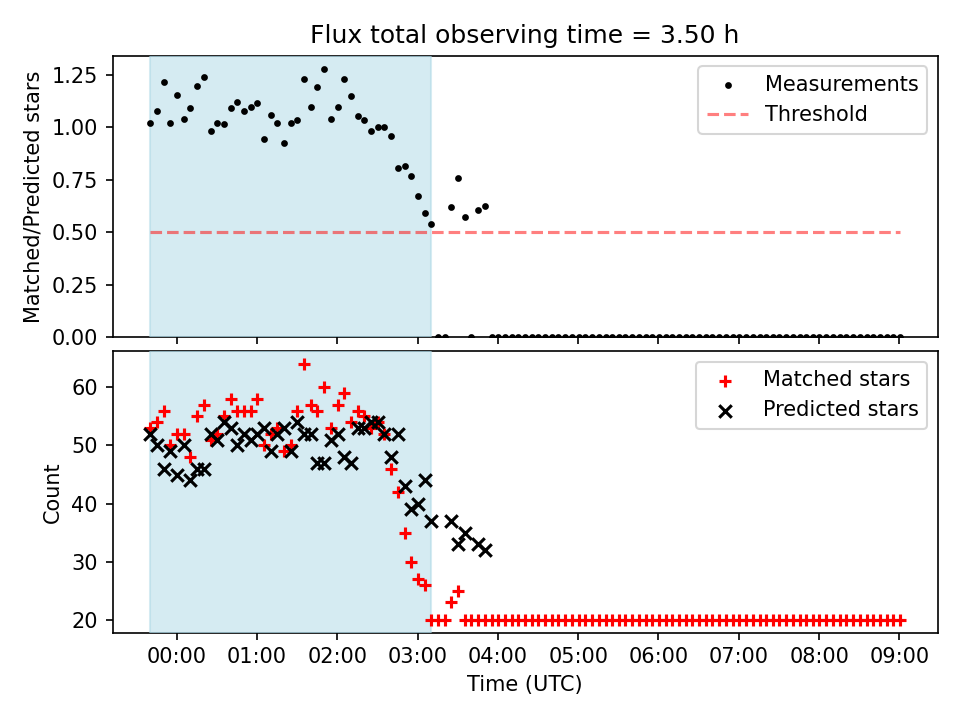 Flux total observing time = 3.50 h

Matched/Predicted stars

1.25
1.00
0.75
0.50
0.25
0.00

Measurements
Threshold

Count

60
50
40
30
20

Matched stars
Predicted stars

00:00 01:00 02:00 03:00 04:00 05:00 06:00 07:00 08:00 09:00

Time (UTC)